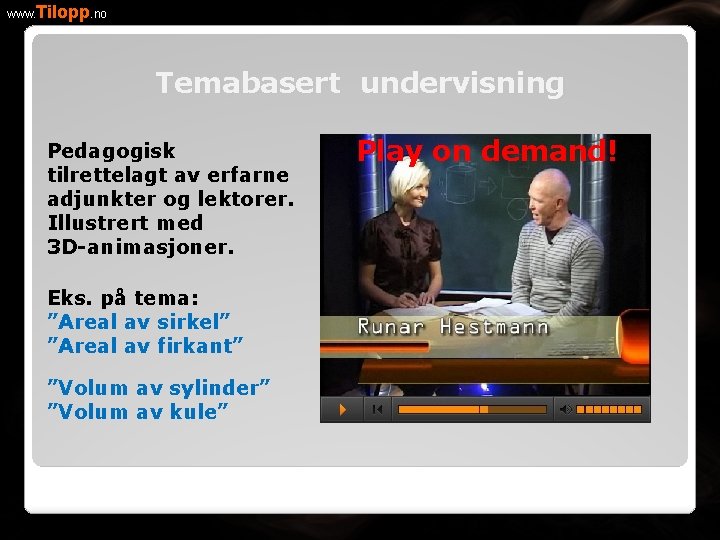 www.Tilopp.no

Temabasert undervisning

Pedagogisk tilrettelagt av erfarne adjunkter og lektorer. Illustrert med 3D-animasjoner.

Eks. på tema:
"Areal av sirkel"
"Areal av firkant"

"Volum av sylinder"
"Volum av kule"

Play on demand!

Runar Hestmann